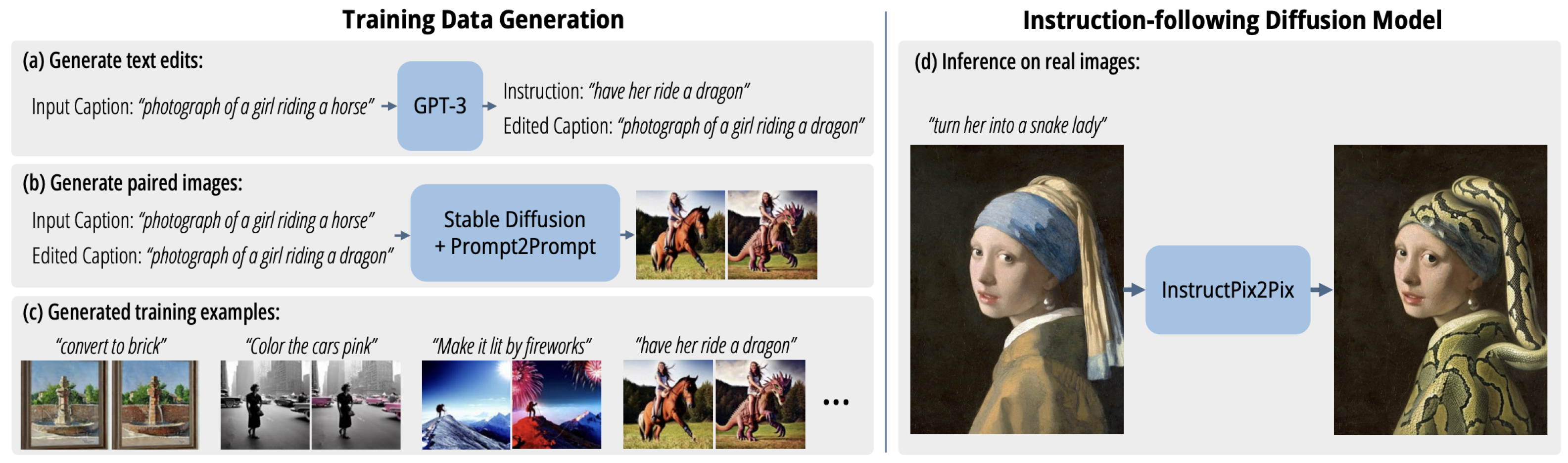 Training Data Generation

(a) Generate text edits:

Input Caption: "photograph of a girl riding a horse"

GPT-3

Instruction: "have her ride a dragon"

Edited Caption: "photograph of a girl riding a dragon"

(b) Generate paired images:

Input Caption: "photograph of a girl riding a horse"

Edited Caption: "photograph of a girl riding a dragon"

Stable Diffusion + Prompt2Prompt

(c) Generated training examples:

"convert to brick"

"Color the cars pink"

"Make it lit by fireworks"

"have her ride a dragon"

...

Instruction-following Diffusion Model

(d) Inference on real images:

"turn her into a snake lady"

InstructPix2Pix